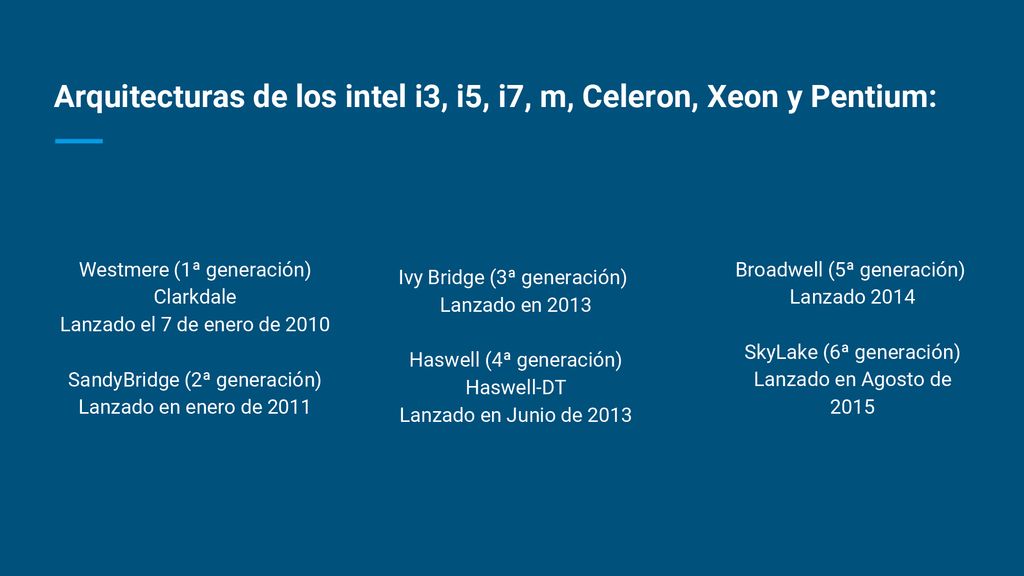 Arquitecturas de los intel i3, i5, i7, m, Celeron, Xeon y Pentium:

Westmere (1ª generación)
Clarkdale
Lanzado el 7 de enero de 2010

SandyBridge (2ª generación)
Lanzado en enero de 2011

Ivy Bridge (3ª generación)
Lanzado en 2013

Haswell (4ª generación)
Haswell-DT
Lanzado en Junio de 2013

Broadwell (5ª generación)
Lanzado 2014

SkyLake (6ª generación)
Lanzado en Agosto de 2015